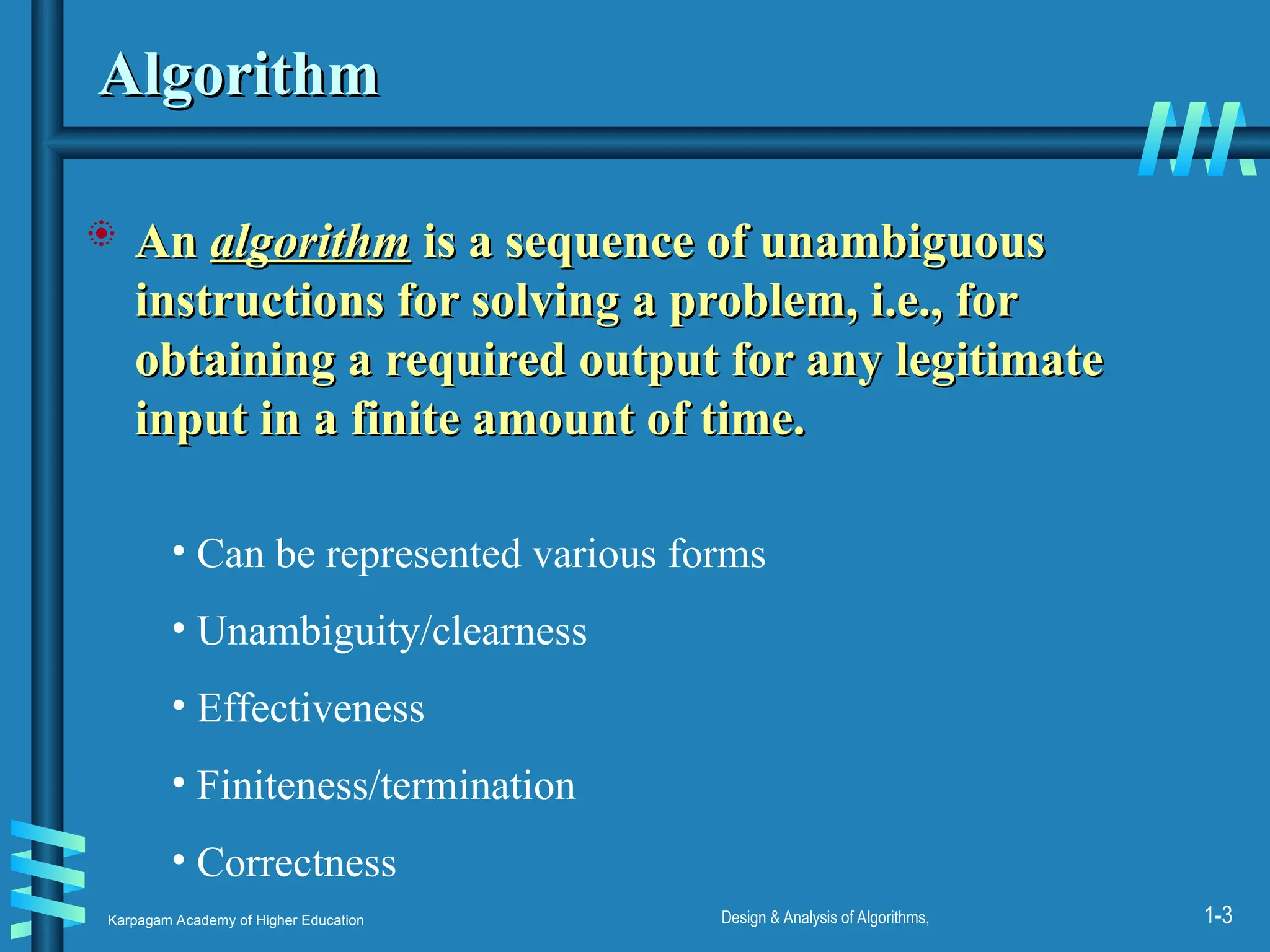 Algorithm

An algorithm is a sequence of unambiguous instructions for solving a problem, i.e., for obtaining a required output for any legitimate input in a finite amount of time.

• Can be represented various forms
• Unambiguity/clearness
• Effectiveness
• Finiteness/termination
• Correctness

Karpagam Academy of Higher Education

Design & Analysis of Algorithms,

1-3